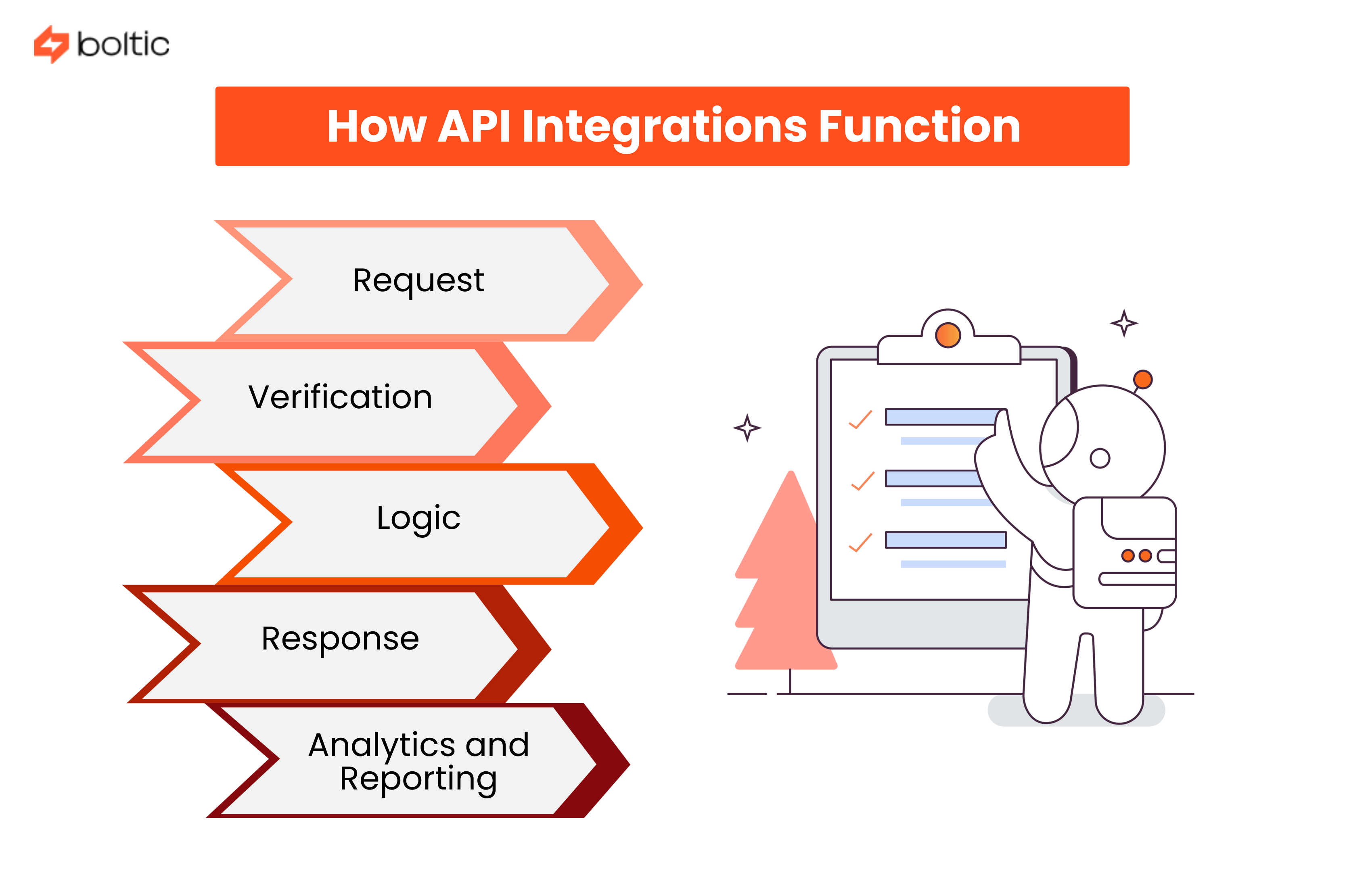 boltic

How API Integrations Function

Request

Verification

Logic

Response

Analytics and Reporting